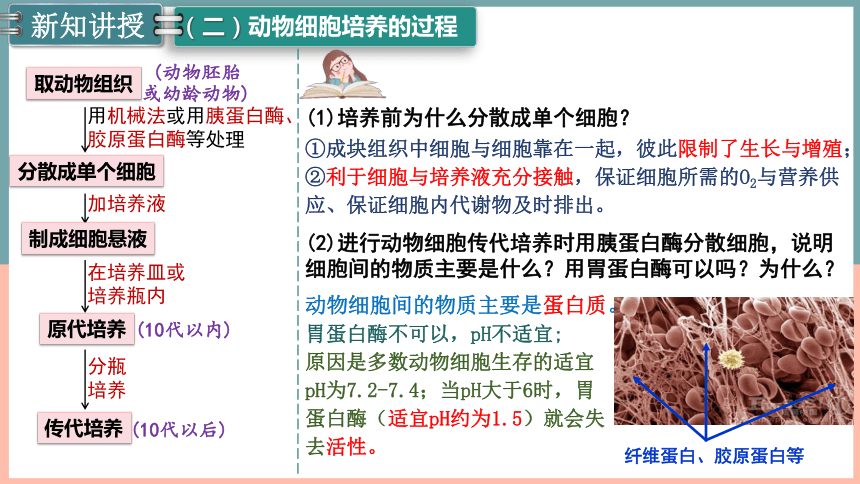 新知讲授

（二）动物细胞培养的过程

取动物组织 （动物胚胎或幼龄动物）

用机械法或用胰蛋白酶、胶原蛋白酶等处理

分散成单个细胞

加培养液

制成细胞悬液

在培养皿或培养瓶内

原代培养 （10代以内）

分瓶培养

传代培养 （10代以后）

(1)培养前为什么分散成单个细胞？

①成块组织中细胞与细胞靠在一起，彼此限制了生长与增殖；

②利于细胞与培养液充分接触，保证细胞所需的$O_2$与营养供应、保证细胞内代谢物及时排出。

(2)进行动物细胞传代培养时用胰蛋白酶分散细胞，说明细胞间的物质主要是什么？用胃蛋白酶可以吗？为什么？

动物细胞间的物质主要是蛋白质。

胃蛋白酶不可以，pH不适宜；

原因是多数动物细胞生存的适宜pH为7.2-7.4；当pH大于6时，胃蛋白酶（适宜pH约为1.5）就会失去活性。

纤维蛋白、胶原蛋白等